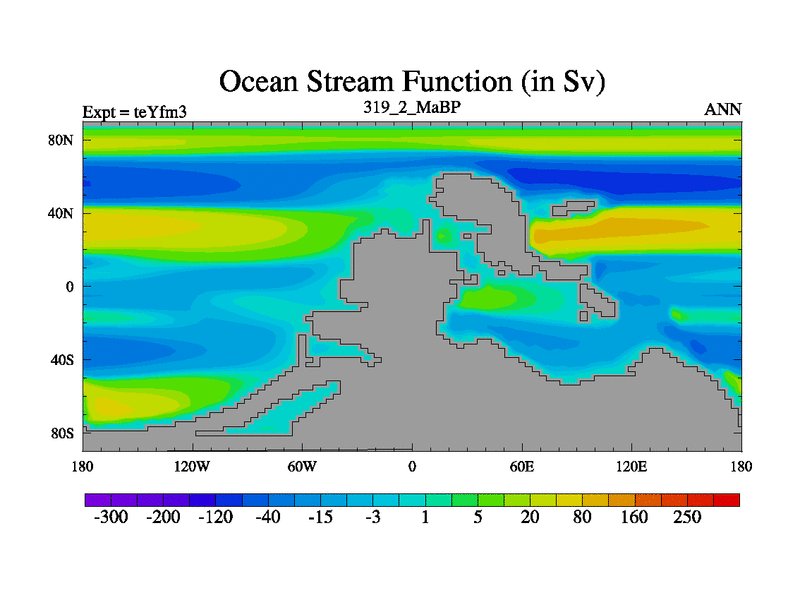 Ocean Stream Function (in Sv)

Expt = teYfm3
319_2_MaBP
ANN

80N
40N
0
40S
80S

180
120W
60W
0
60E
120E
180

-300
-200
-120
-40
-15
-3
1
5
20
80
160
250